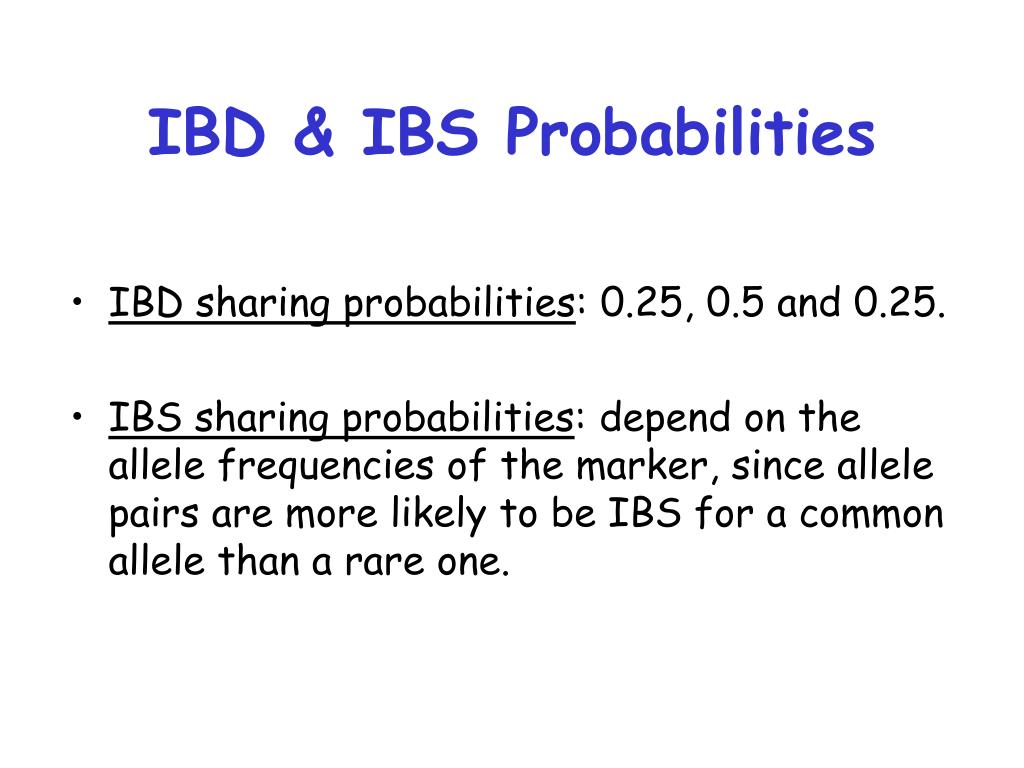 IBD & IBS Probabilities

• IBD sharing probabilities: 0.25, 0.5 and 0.25.

• IBS sharing probabilities: depend on the allele frequencies of the marker, since allele pairs are more likely to be IBS for a common allele than a rare one.